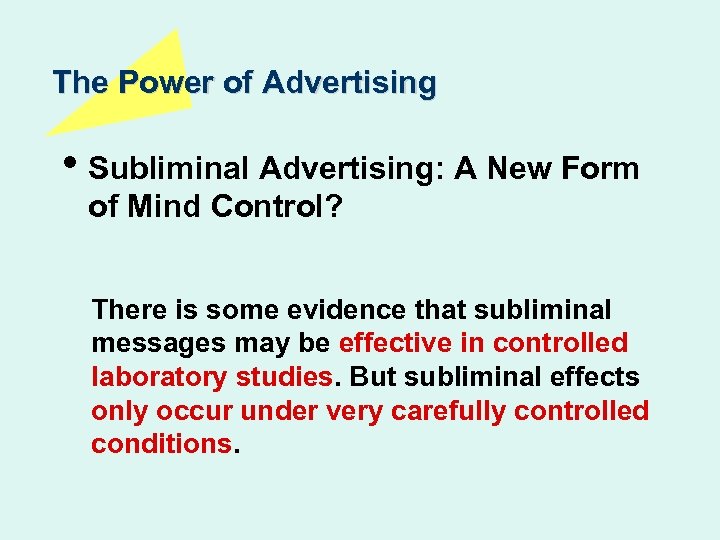 The Power of Advertising

• Subliminal Advertising: A New Form of Mind Control?

There is some evidence that subliminal messages may be effective in controlled laboratory studies. But subliminal effects only occur under very carefully controlled conditions.